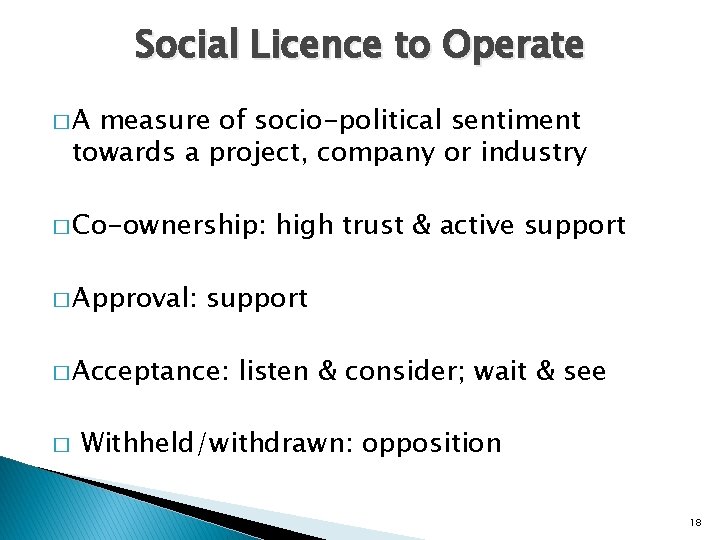 Social Licence to Operate

□ A measure of socio-political sentiment towards a project, company or industry

□ Co-ownership: high trust & active support

□ Approval: support

□ Acceptance: listen & consider; wait & see

□ Withheld/withdrawn: opposition

18